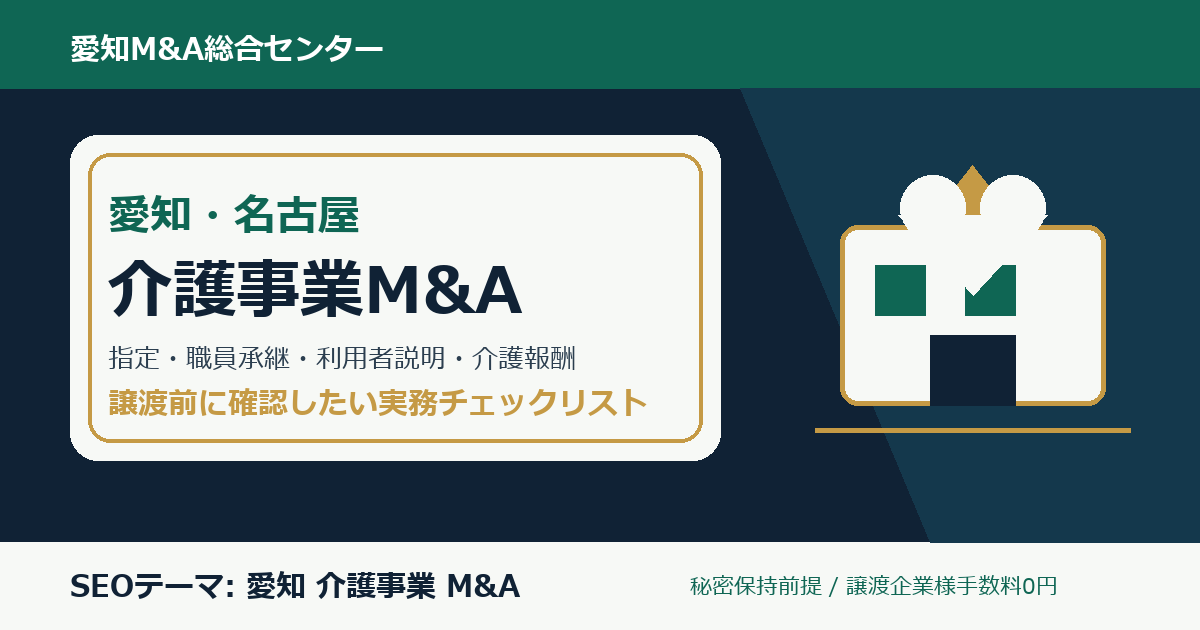 愛知M&A総合センター

愛知・名古屋

介護事業M&A

指定・職員承継・利用者説明・介護報酬

譲渡前に確認したい実務チェックリスト

SEOテーマ: 愛知 介護事業 M&A

秘密保持前提 / 譲渡企業様手数料0円